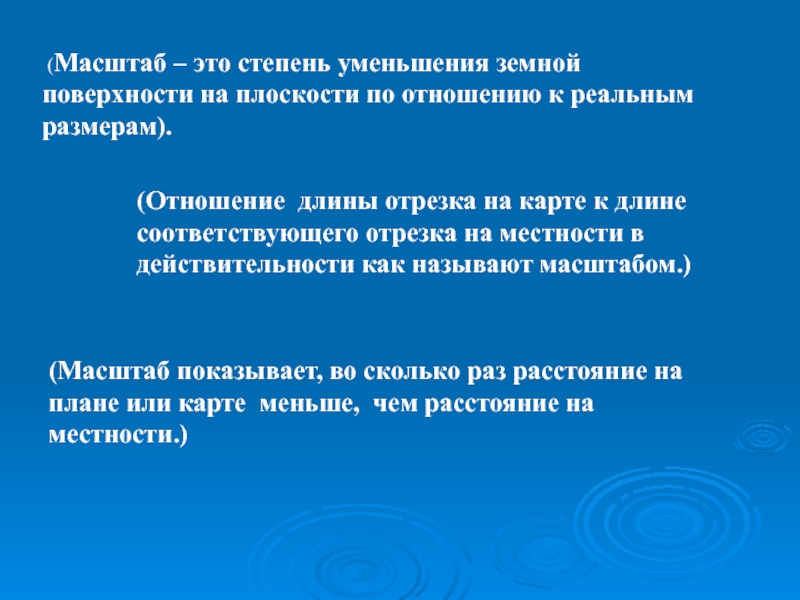 (Масштаб – это степень уменьшения земной поверхности на плоскости по отношению к реальным размерам).

(Отношение длины отрезка на карте к длине соответствующего отрезка на местности в действительности как называют масштабом.)

(Масштаб показывает, во сколько раз расстояние на плане или карте меньше, чем расстояние на местности.)